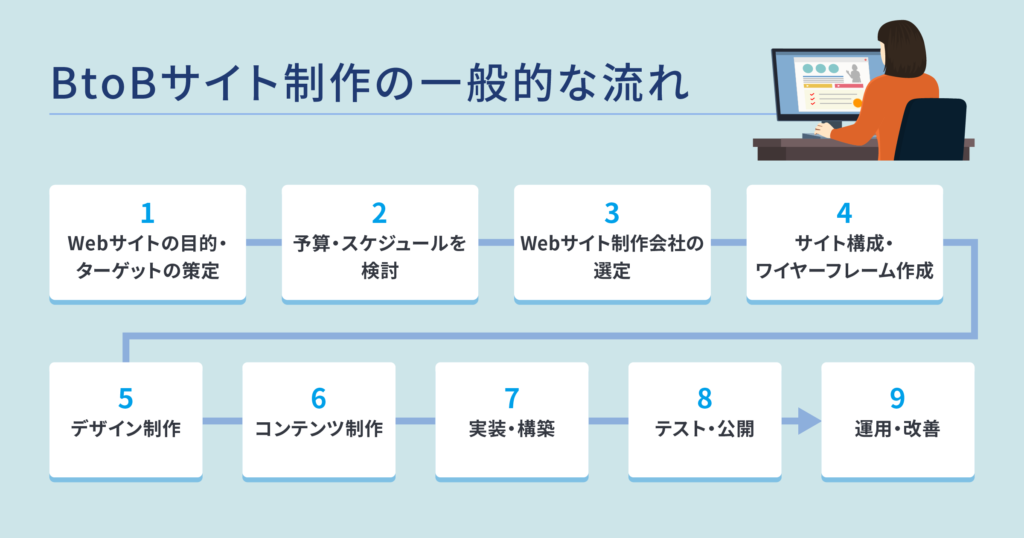 BtoBサイト制作の一般的な流れ

1
Webサイトの目的・ターゲットの策定

2
予算・スケジュールを検討

3
Webサイト制作会社の選定

4
サイト構成・ワイヤーフレーム作成

5
デザイン制作

6
コンテンツ制作

7
実装・構築

8
テスト・公開

9
運用・改善